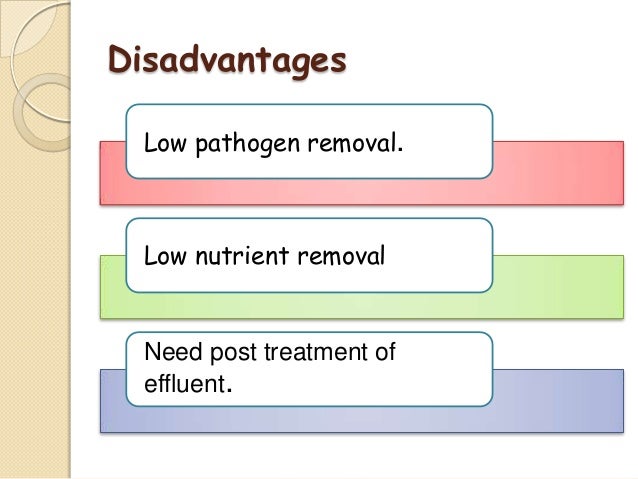 Disadvantages

Low pathogen removal.

Low nutrient removal

Need post treatment of effluent.